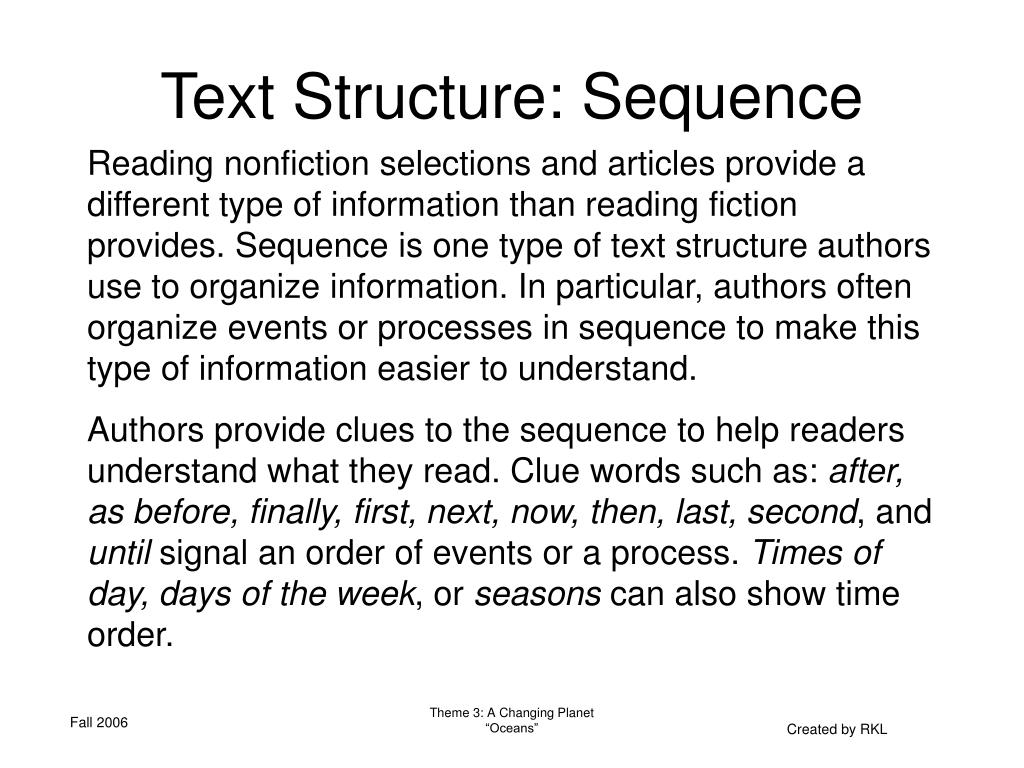 Text Structure: Sequence

Reading nonfiction selections and articles provide a different type of information than reading fiction provides. Sequence is one type of text structure authors use to organize information. In particular, authors often organize events or processes in sequence to make this type of information easier to understand.

Authors provide clues to the sequence to help readers understand what they read. Clue words such as: after, as before, finally, first, next, now, then, last, second, and until signal an order of events or a process. Times of day, days of the week, or seasons can also show time order.

Fall 2006

Theme 3: A Changing Planet
“Oceans”

Created by RKL